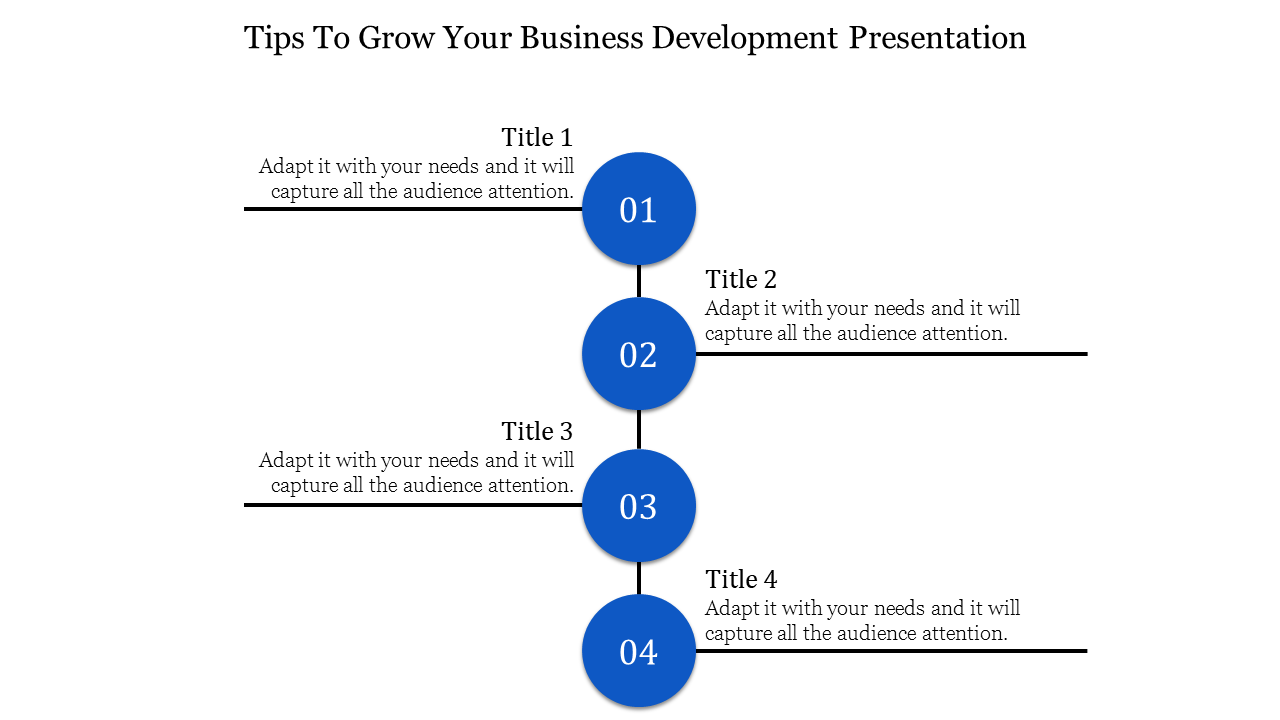 Tips To Grow Your Business Development Presentation

Title 1
Adapt it with your needs and it will capture all the audience attention.

01

Title 2
Adapt it with your needs and it will capture all the audience attention.

02

Title 3
Adapt it with your needs and it will capture all the audience attention.

03

Title 4
Adapt it with your needs and it will capture all the audience attention.

04